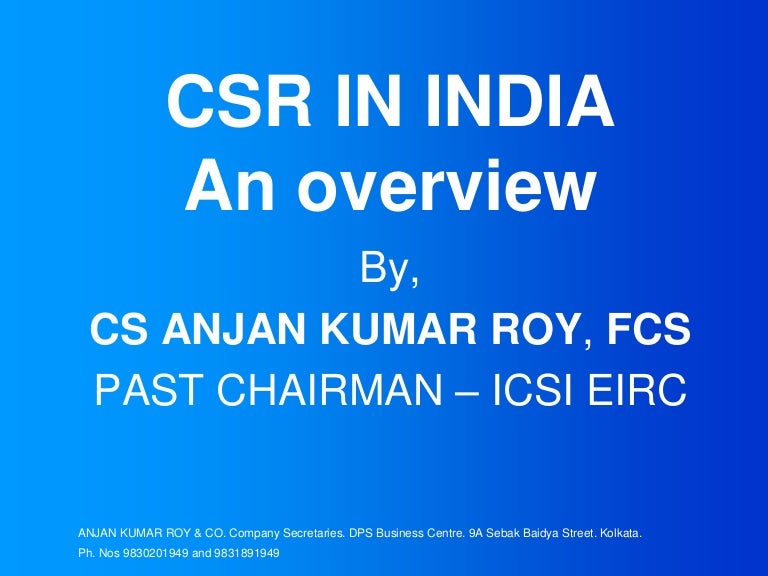 CSR IN INDIA
An overview

By,

CS ANJAN KUMAR ROY, FCS

PAST CHAIRMAN – ICSI EIRC

ANJAN KUMAR ROY & CO. Company Secretaries. DPS Business Centre. 9A Sebak Baidya Street. Kolkata.
Ph. Nos 9830201949 and 9831891949